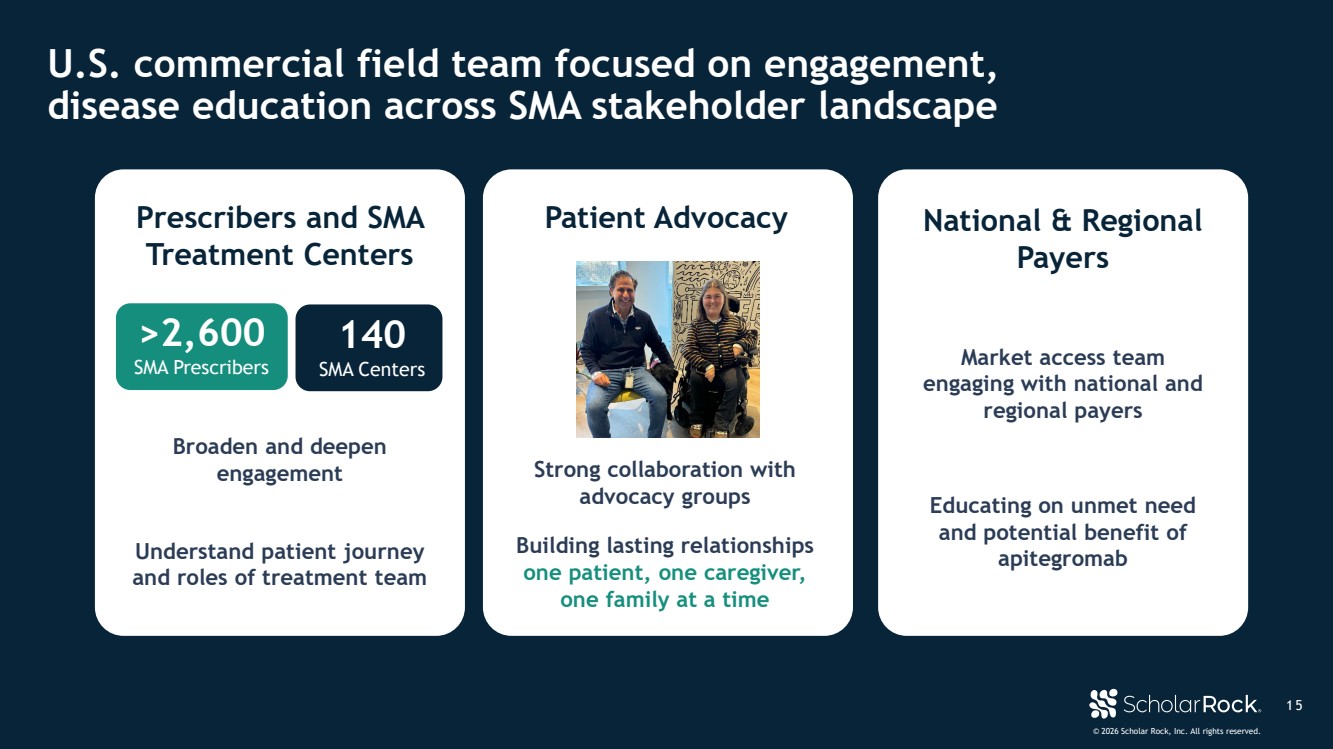 U.S. commercial field team focused on engagement, disease education across SMA stakeholder landscape

Prescribers and SMA Treatment Centers

>2,600
SMA Prescribers

140
SMA Centers

Broaden and deepen engagement

Understand patient journey and roles of treatment team

Patient Advocacy

Strong collaboration with advocacy groups

Building lasting relationships one patient, one caregiver, one family at a time

National & Regional Payers

Market access team engaging with national and regional payers

Educating on unmet need and potential benefit of apitegromab

ScholarRock.

15

© 2026 Scholar Rock, Inc. All rights reserved.